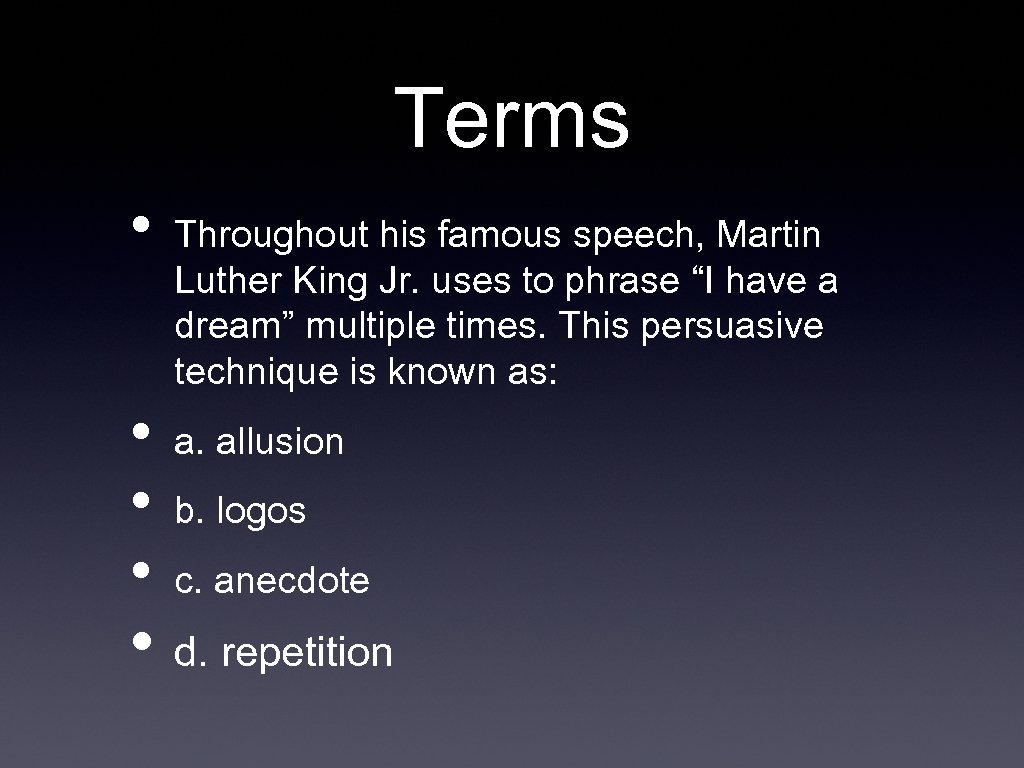 Terms

• Throughout his famous speech, Martin Luther King Jr. uses to phrase “I have a dream” multiple times. This persuasive technique is known as:

• a. allusion

• b. logos

• c. anecdote

• d. repetition